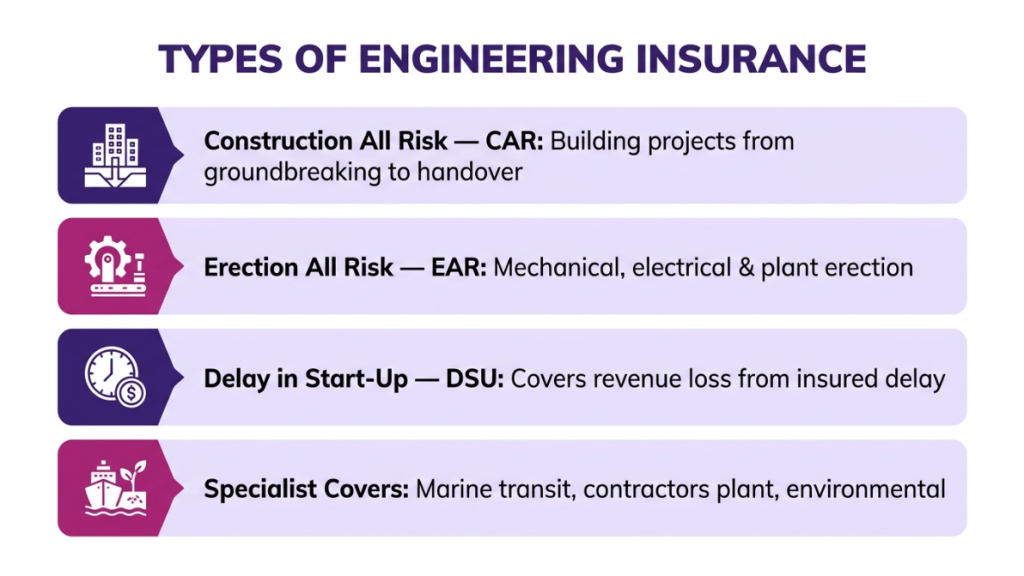 TYPES OF ENGINEERING INSURANCE

Construction All Risk — CAR: Building projects from groundbreaking to handover

Erection All Risk — EAR: Mechanical, electrical & plant erection

Delay in Start-Up — DSU: Covers revenue loss from insured delay

Specialist Covers: Marine transit, contractors plant, environmental